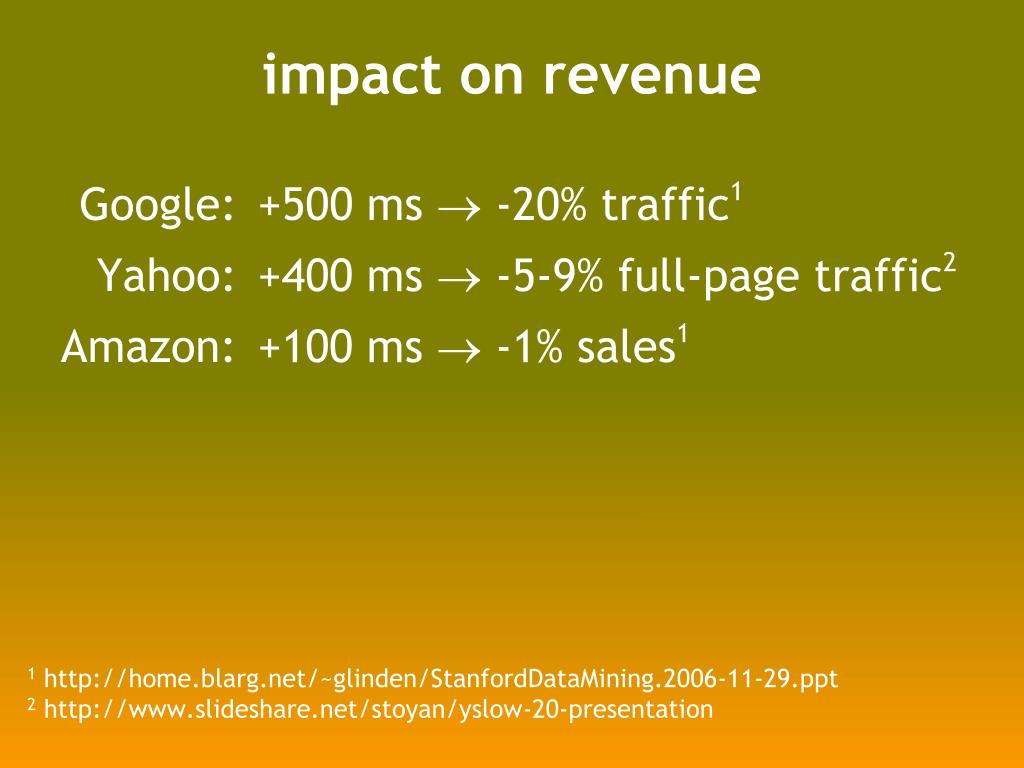 impact on revenue

Google: +500 ms $\rightarrow$ -20% traffic$^1$
Yahoo: +400 ms $\rightarrow$ -5-9% full-page traffic$^2$
Amazon: +100 ms $\rightarrow$ -1% sales$^1$

$^1$ http://home.blarg.net/~glinden/StanfordDataMining.2006-11-29.ppt
$^2$ http://www.slideshare.net/stoyan/yslow-20-presentation